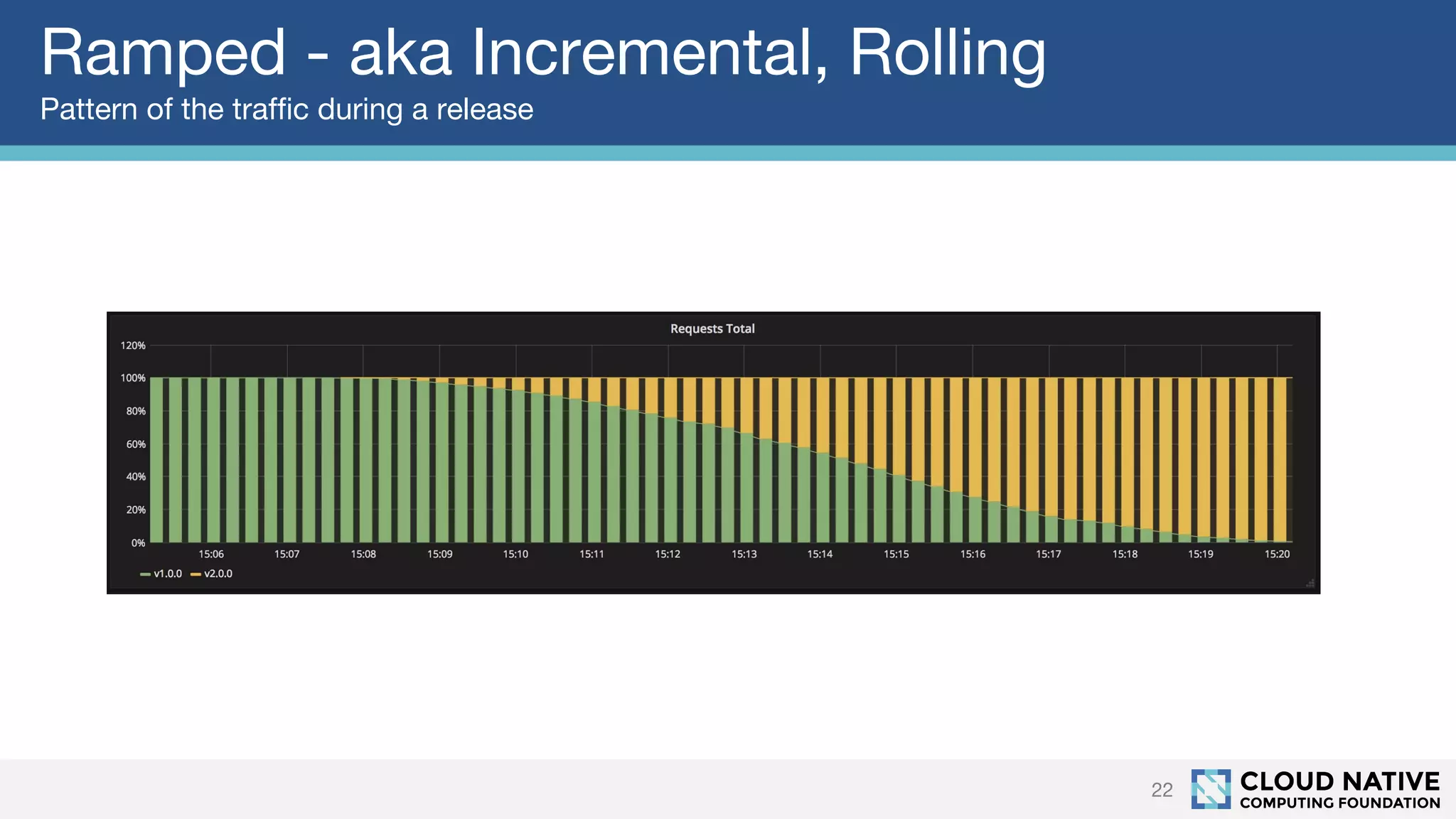 Ramped - aka Incremental, Rolling
Pattern of the traffic during a release

Requests Total

120%
100%
80%
60%
40%
20%
0%

15:06 15:07 15:08 15:09 15:10 15:11 15:12 15:13 15:14 15:15 15:16 15:17 15:18 15:19 15:20

v1.0.0 v2.0.0

22

CLOUD NATIVE
COMPUTING FOUNDATION